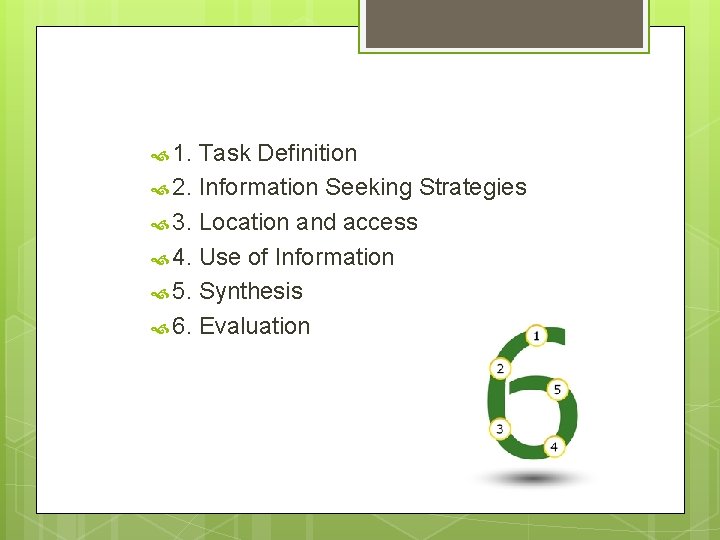 1. Task Definition
2. Information Seeking Strategies
3. Location and access
4. Use of Information
5. Synthesis
6. Evaluation

1
2
5
3
4